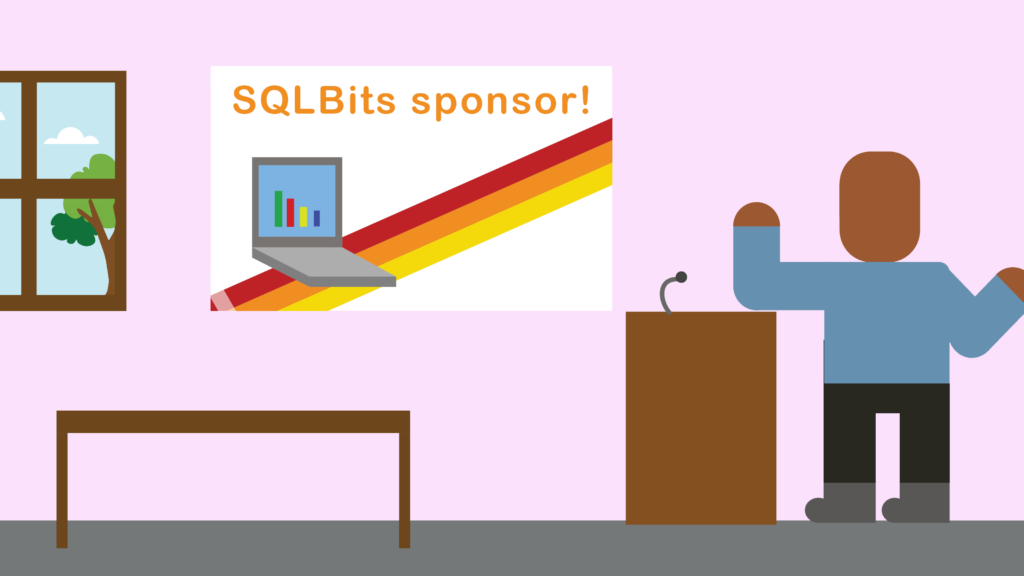 SQLBits sponsor!